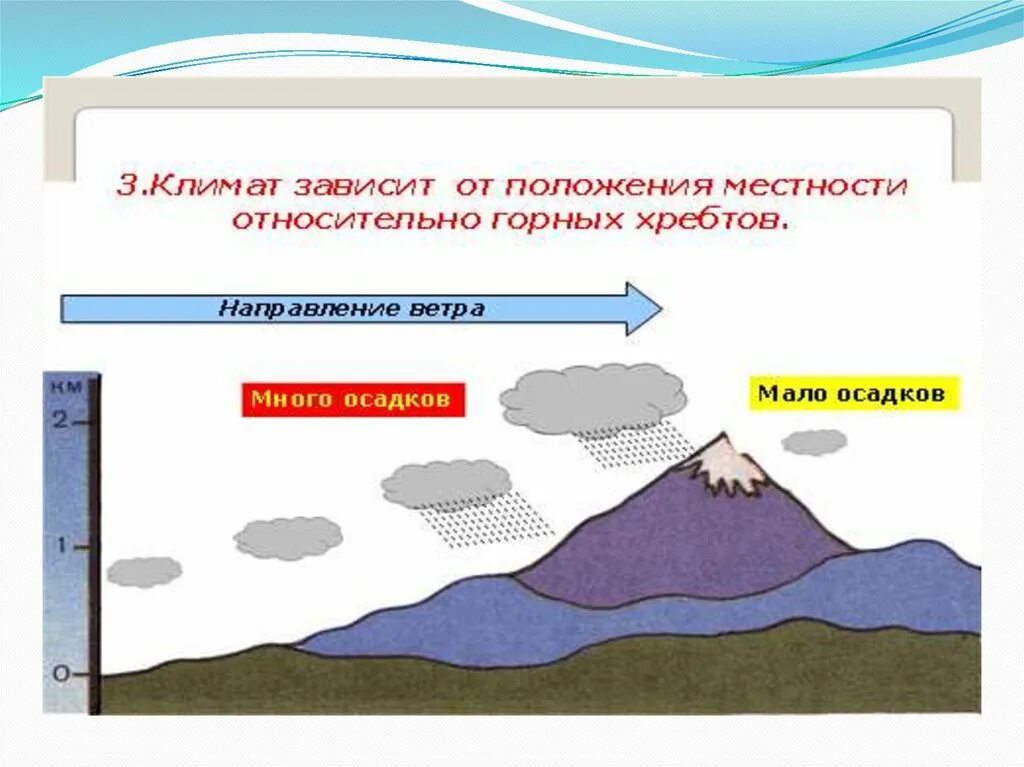 3.Климат зависит от положения местности относительно горных хребтов.

Направление ветра

км
2
1
0

Много осадков

Мало осадков